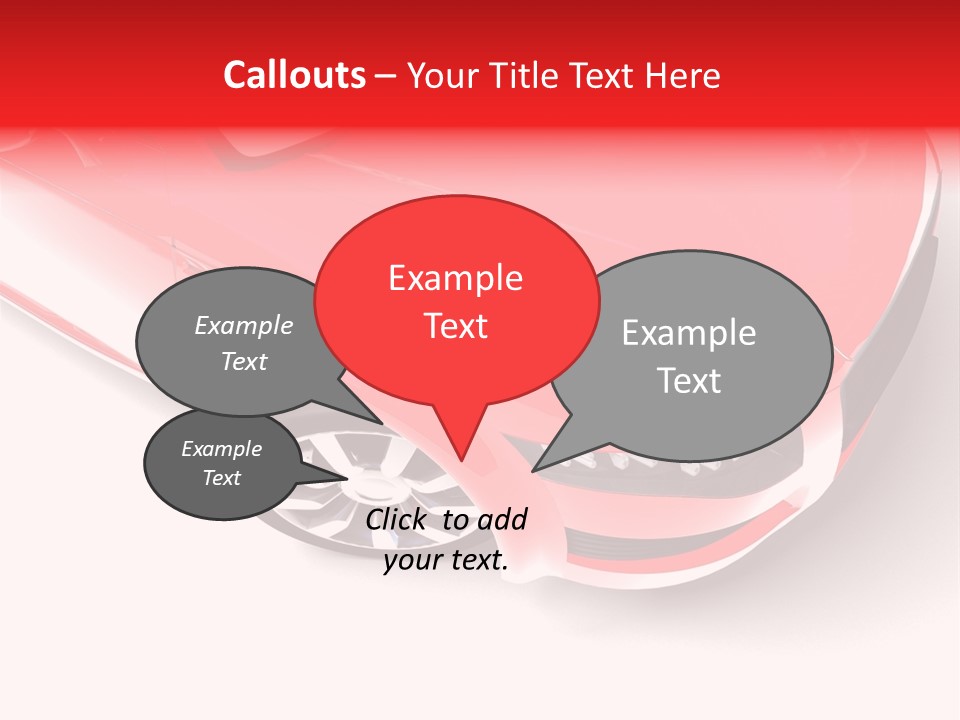 Callouts – Your Title Text Here

Example Text

Example Text

Example Text

Example Text

Click to add your text.